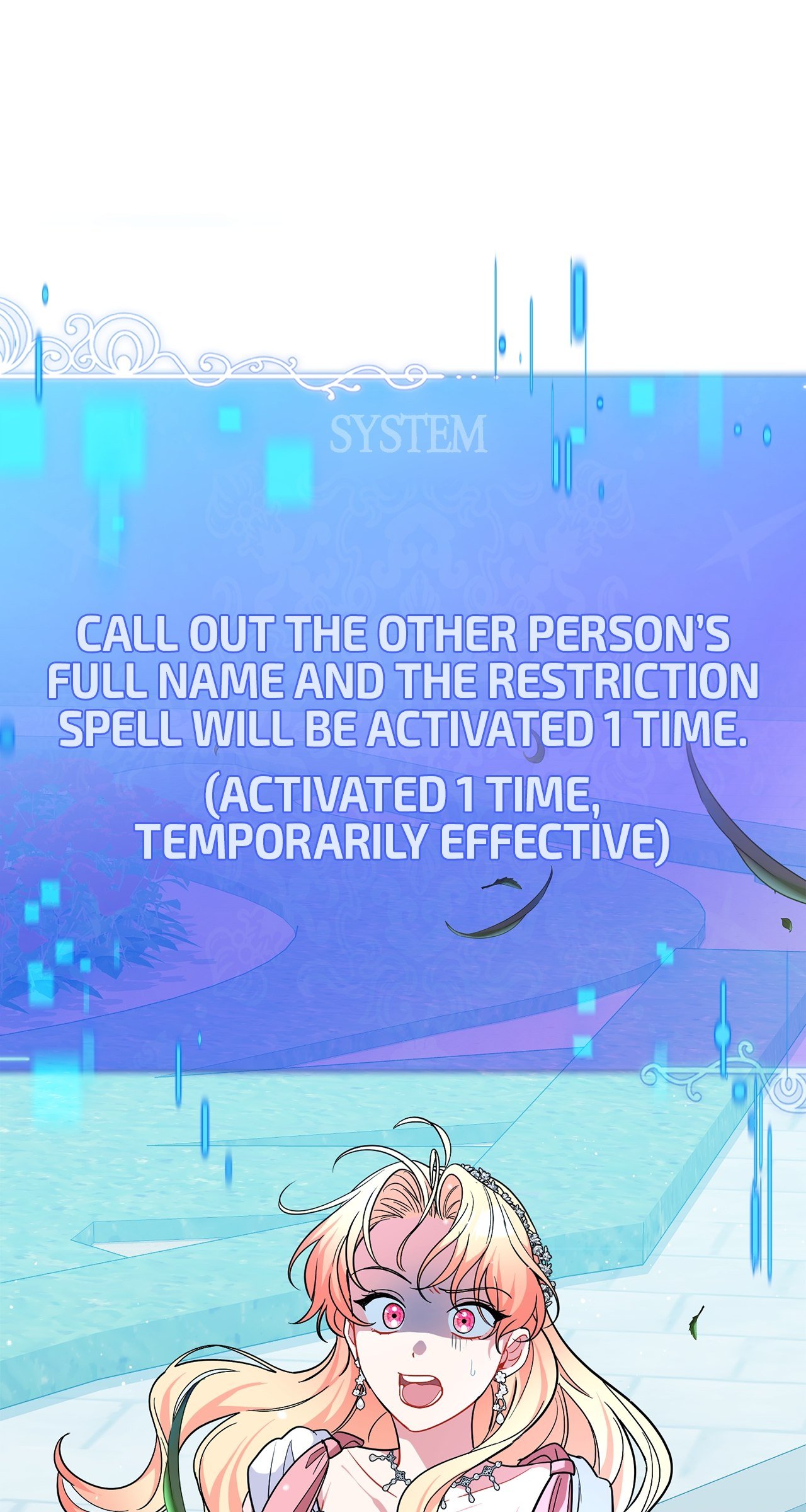 SYSTEM

CALL OUT THE OTHER PERSON'S FULL NAME AND THE RESTRICTION SPELL WILL BE ACTIVATED 1 TIME.

(ACTIVATED 1 TIME, TEMPORARILY EFFECTIVE)